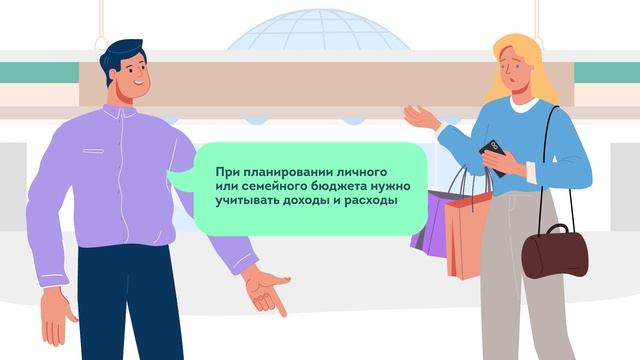 При планировании личного или семейного бюджета нужно учитывать доходы и расходы